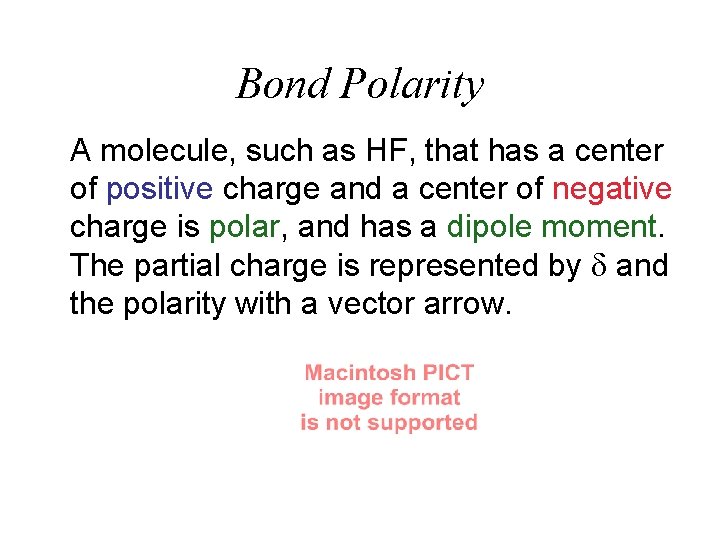 Bond Polarity

A molecule, such as HF, that has a center of positive charge and a center of negative charge is polar, and has a dipole moment. The partial charge is represented by $\delta$ and the polarity with a vector arrow.

Macintosh PICT
image format
is not supported